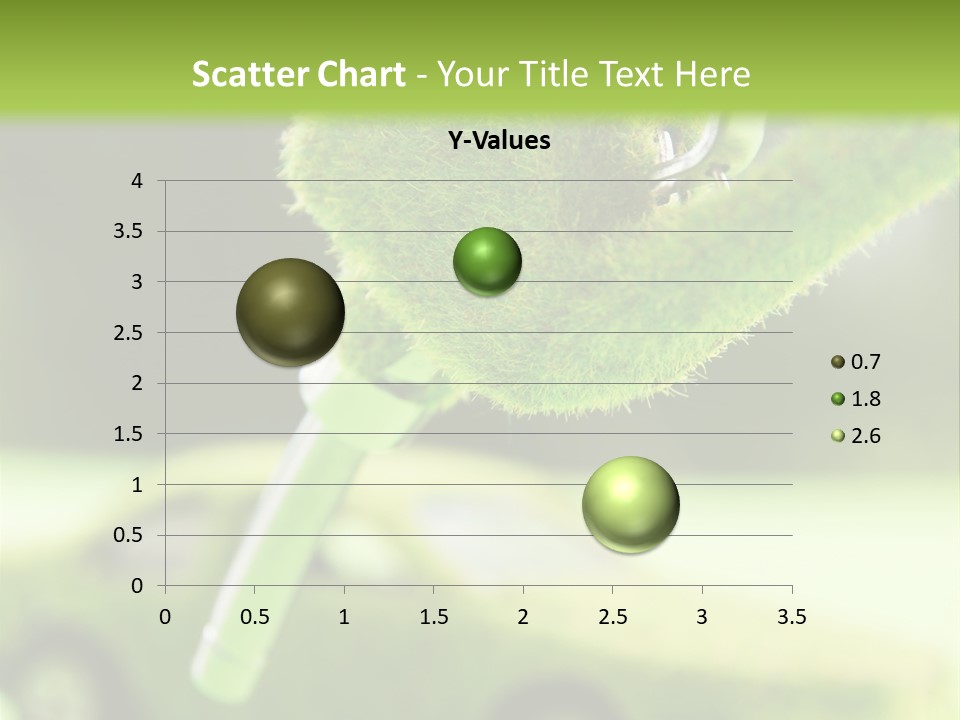 Scatter Chart - Your Title Text Here

Y-Values

4
3.5
3
2.5
2
1.5
1
0.5
0

0 0.5 1 1.5 2 2.5 3 3.5

0.7
1.8
2.6